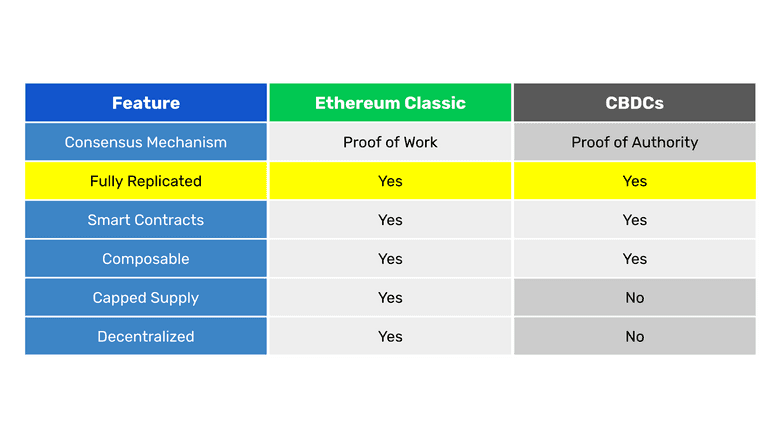 | Feature | Ethereum Classic | CBDCs |
|---|---|---|
| Consensus Mechanism | Proof of Work | Proof of Authority |
| Fully Replicated | Yes | Yes |
| Smart Contracts | Yes | Yes |
| Composable | Yes | Yes |
| Capped Supply | Yes | No |
| Decentralized | Yes | No |